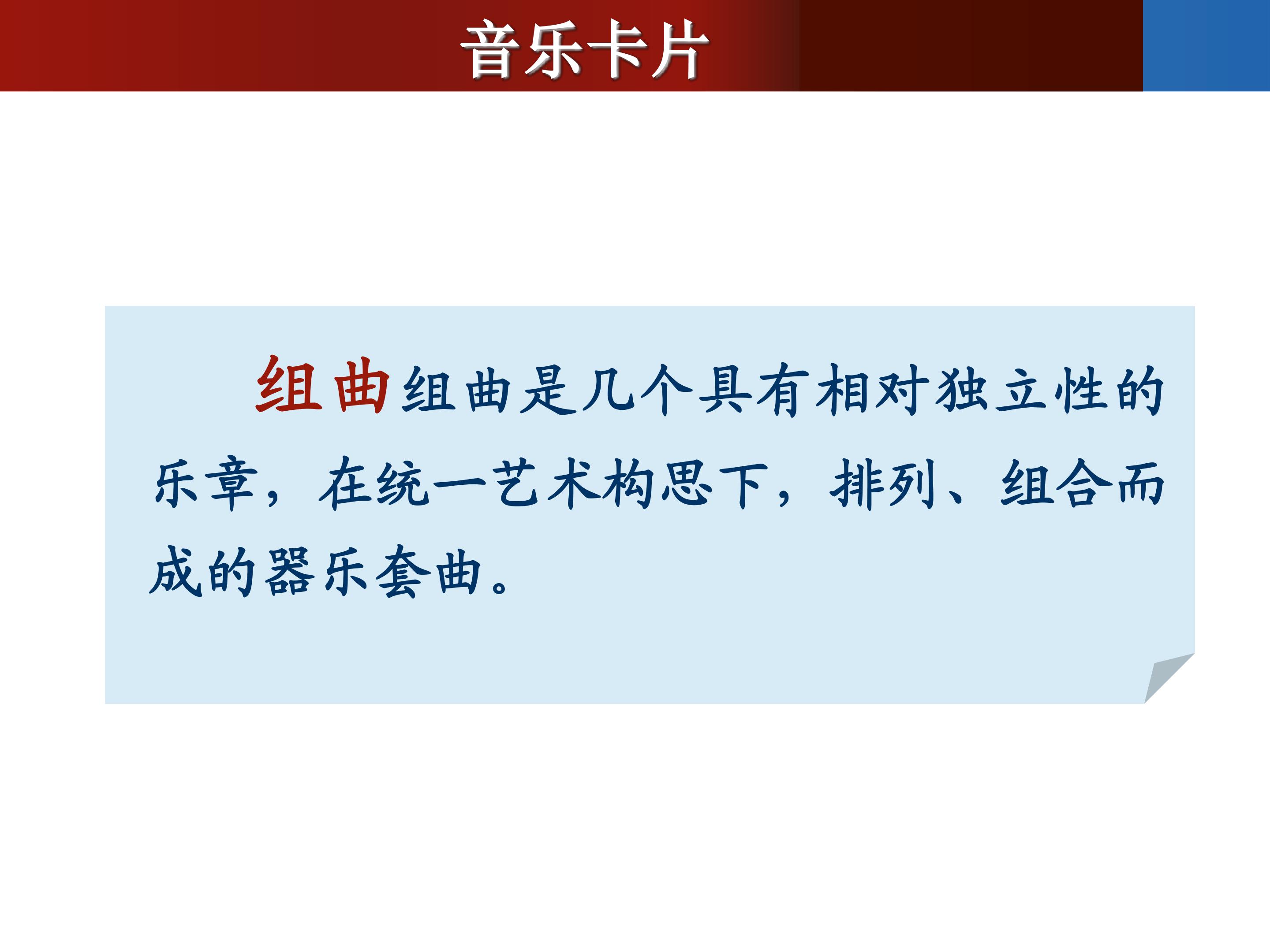 音乐卡片

组曲组曲是几个具有相对独立性的乐章，在统一艺术构思下，排列、组合而成的器乐套曲。